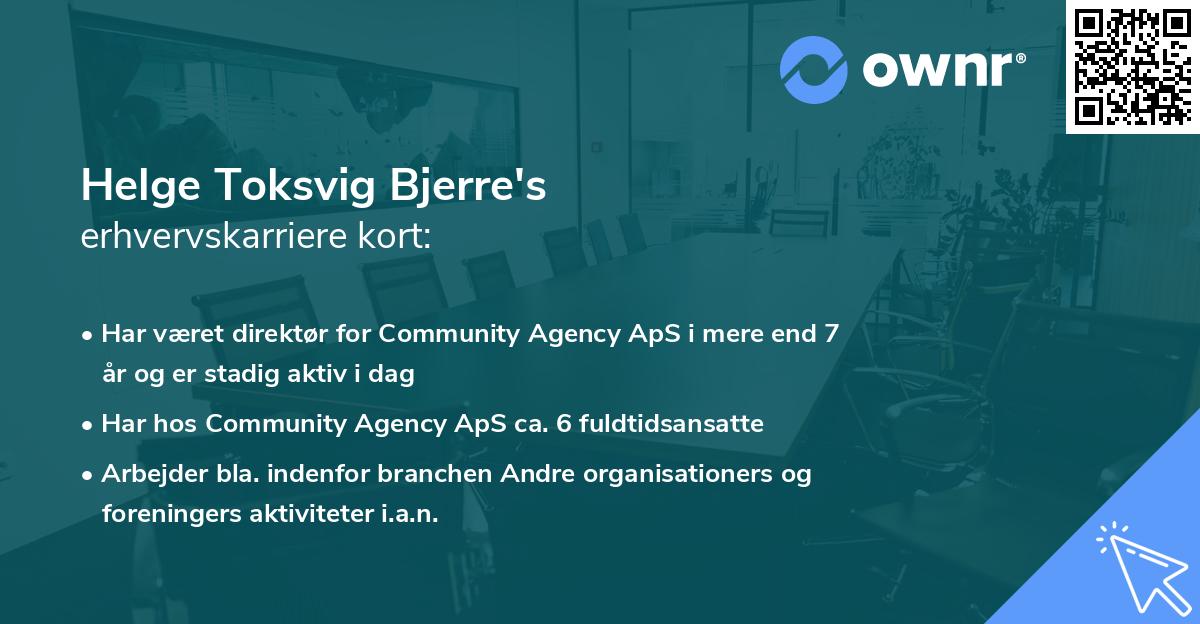 ownr®

Helge Toksvig Bjerre's
erhvervskarriere kort:

• Har været direktør for Community Agency ApS i mere end 7 år og er stadig aktiv i dag
• Har hos Community Agency ApS ca. 6 fuldtidsansatte
• Arbejder bla. indenfor branchen Andre organisationers og foreningers aktiviteter i.a.n.